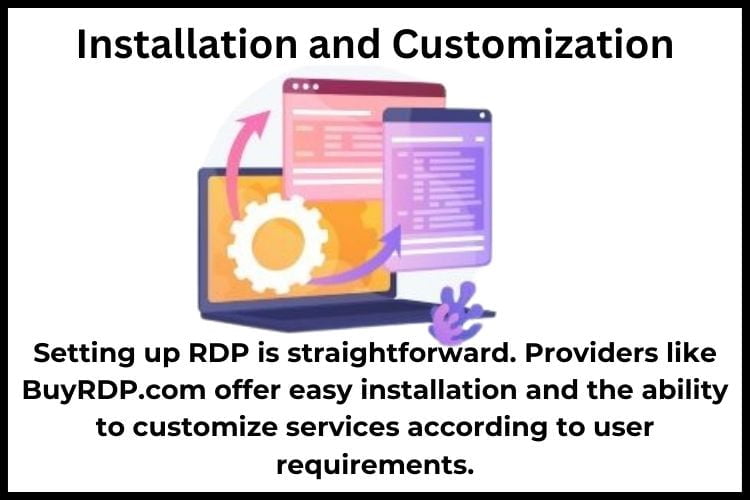 Installation and Customization

Setting up RDP is straightforward. Providers like BuyRDP.com offer easy installation and the ability to customize services according to user requirements.